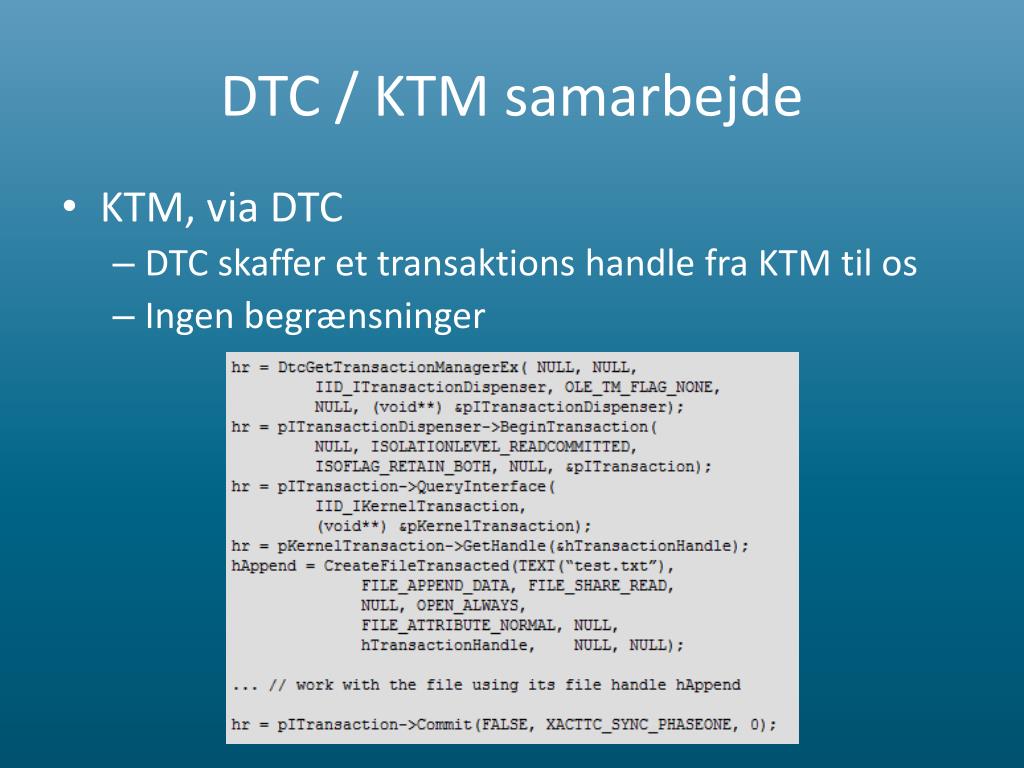 DTC / KTM samarbejde

• KTM, via DTC
– DTC skaffer et transaktions handle fra KTM til os
– Ingen begrænsninger

hr = DtcGetTransactionManagerEx( NULL, NULL,
        IID_ITransactionDispenser, OLE_TM_FLAG_NONE,
        NULL, (void**) &pITransactionDispenser);
hr = pITransactionDispenser->BeginTransaction(
        NULL, ISOLATIONLEVEL_READCOMMITTED,
        ISOFLAG_RETAIN_BOTH, NULL, &pITransaction);
hr = pITransaction->QueryInterface(
        IID_IKernelTransaction,
        (void**) &pKernelTransaction);
hr = pKernelTransaction->GetHandle(&hTransactionHandle);
hAppend = CreateFileTransacted(TEXT("test.txt"),
            FILE_APPEND_DATA, FILE_SHARE_READ,
            NULL, OPEN_ALWAYS,
            FILE_ATTRIBUTE_NORMAL, NULL,
            hTransactionHandle,    NULL, NULL);

... // work with the file using its file handle hAppend

hr = pITransaction->Commit(FALSE, XACTTC_SYNC_PHASEONE, 0);